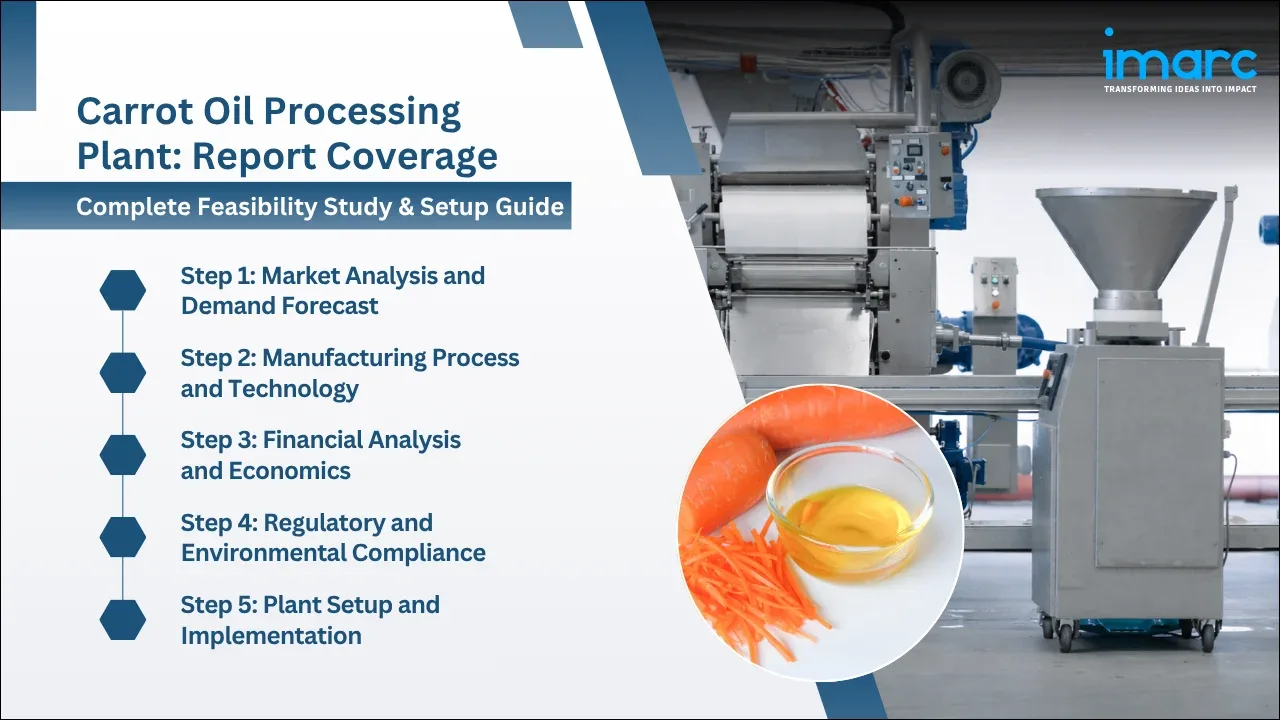 imarc
TRANSFORMING IDEAS INTO IMPACT

Carrot Oil Processing Plant: Report Coverage

Complete Feasibility Study & Setup Guide

Step 1: Market Analysis and Demand Forecast

Step 2: Manufacturing Process and Technology

Step 3: Financial Analysis and Economics

Step 4: Regulatory and Environmental Compliance

Step 5: Plant Setup and Implementation